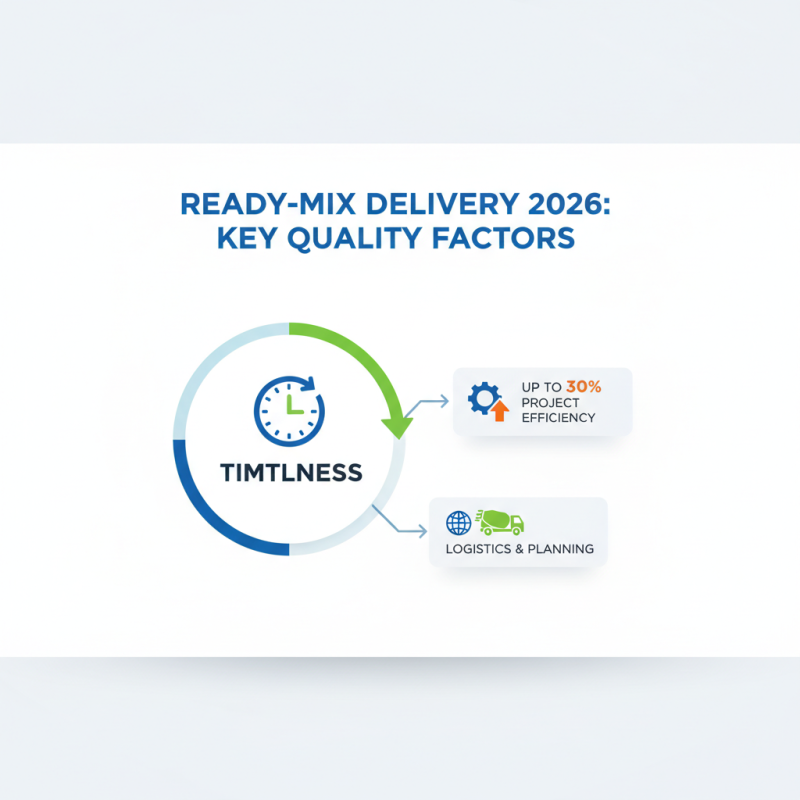 READY-MIX DELIVERY 2026:
KEY QUALITY FACTORS

TIMTLNESS

UP TO 30%
PROJECT
EFFICIENCY

LOGISTICS & PLANNING